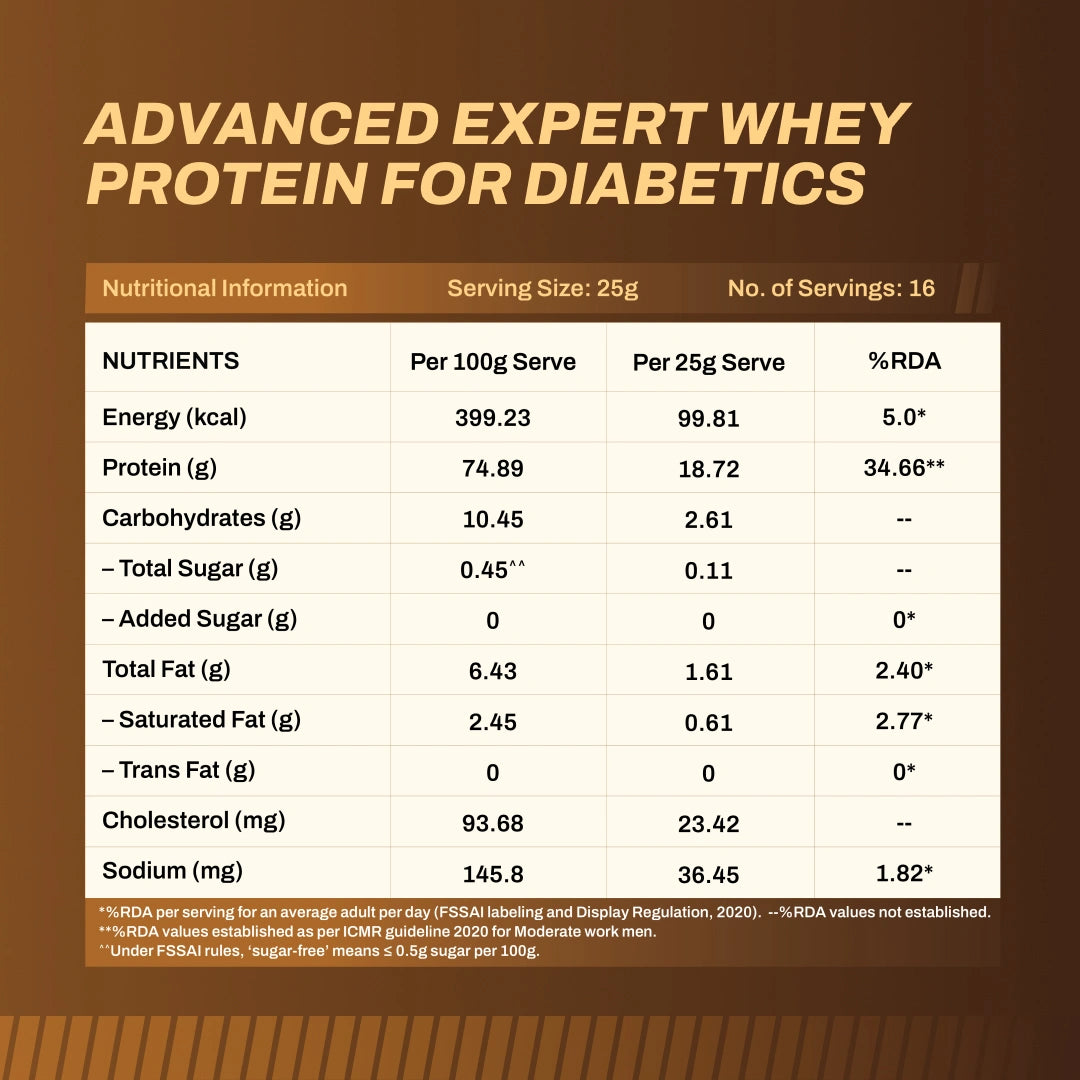 ADVANCED EXPERT WHEY PROTEIN FOR DIABETICS

Nutritional Information Serving Size: 25g No. of Servings: 16

| NUTRIENTS | Per 100g Serve | Per 25g Serve | %RDA |
|---|---|---|---|
| Energy (kcal) | 399.23 | 99.81 | 5.0* |
| Protein (g) | 74.89 | 18.72 | 34.66** |
| Carbohydrates (g) | 10.45 | 2.61 | -- |
| – Total Sugar (g) | 0.45^^ | 0.11 | -- |
| – Added Sugar (g) | 0 | 0 | 0* |
| Total Fat (g) | 6.43 | 1.61 | 2.40* |
| – Saturated Fat (g) | 2.45 | 0.61 | 2.77* |
| – Trans Fat (g) | 0 | 0 | 0* |
| Cholesterol (mg) | 93.68 | 23.42 | -- |
| Sodium (mg) | 145.8 | 36.45 | 1.82* |

*%RDA per serving for an average adult per day (FSSAI labeling and Display Regulation, 2020). --%RDA values not established.
**%RDA values established as per ICMR guideline 2020 for Moderate work men.
^^Under FSSAI rules, 'sugar-free' means ≤ 0.5g sugar per 100g.